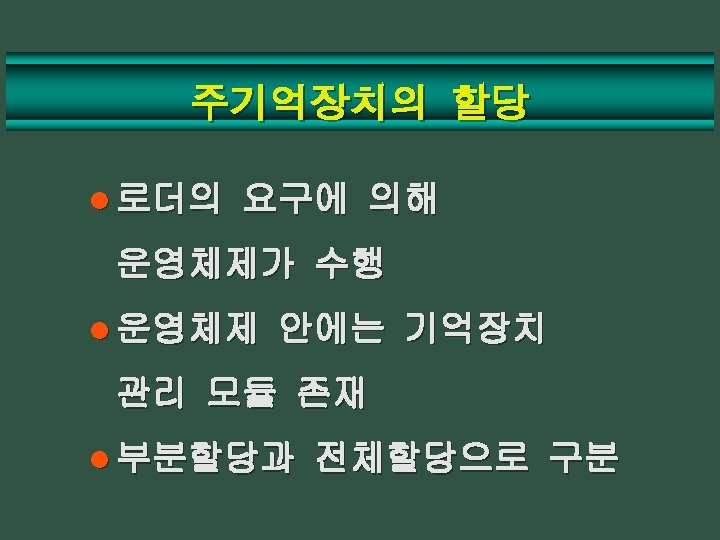 주기억장치의 할당

● 로더의 요구에 의해 운영체제가 수행

● 운영체제 안에는 기억장치 관리 모듈 존재

● 부분할당과 전체할당으로 구분